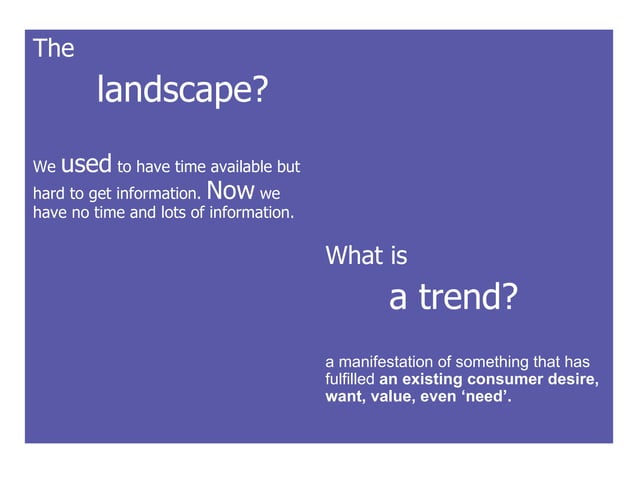 The

landscape?

We used to have time available but hard to get information. Now we have no time and lots of information.

What is

a trend?

a manifestation of something that has fulfilled an existing consumer desire, want, value, even ‘need’.